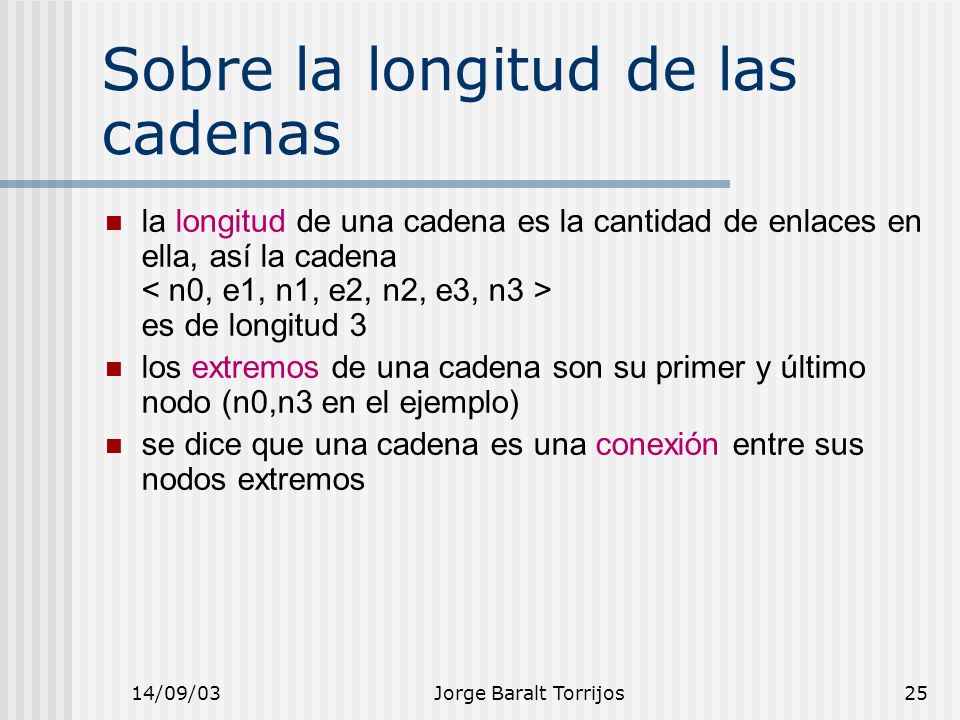 Sobre la longitud de las cadenas

- la longitud de una cadena es la cantidad de enlaces en ella, así la cadena
< n0, e1, n1, e2, n2, e3, n3 >
es de longitud 3
- los extremos de una cadena son su primer y último nodo (n0,n3 en el ejemplo)
- se dice que una cadena es una conexión entre sus nodos extremos

14/09/03 Jorge Baralt Torrijos 25